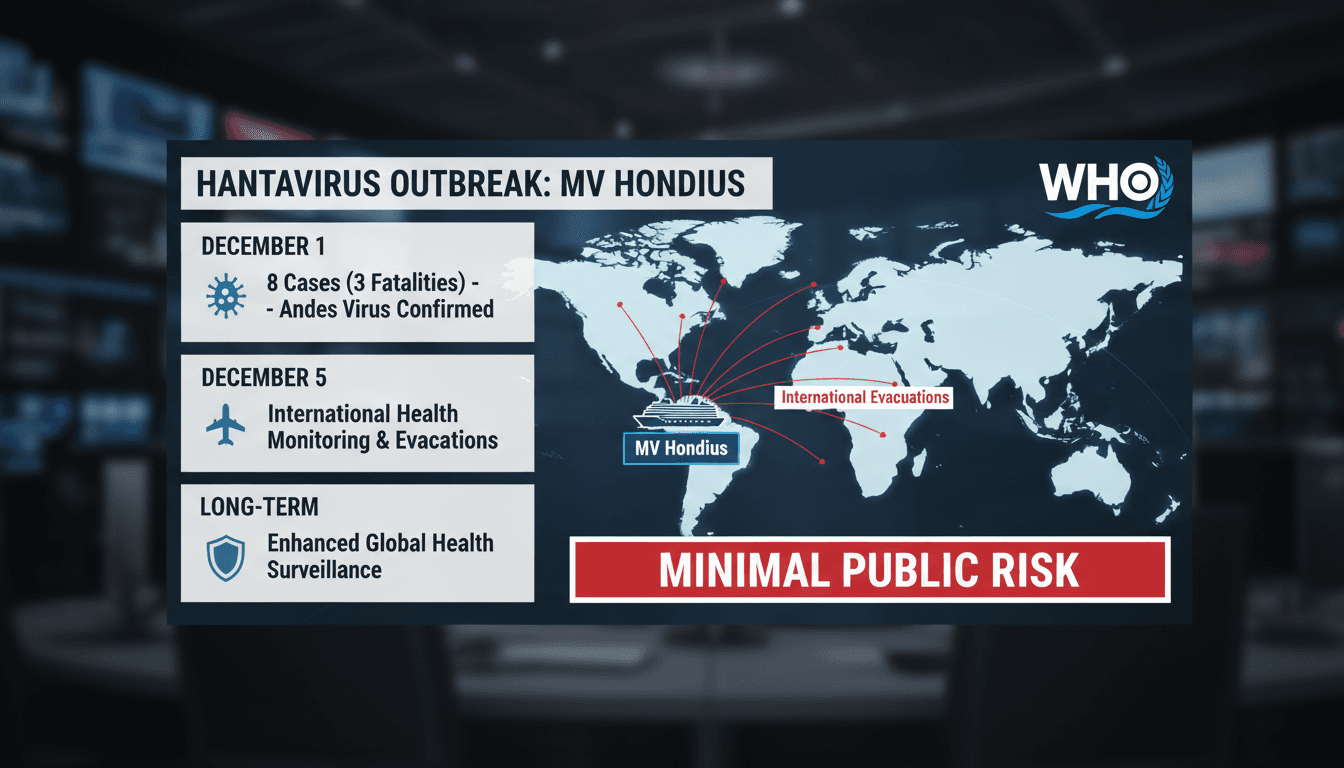 HANTAVIRUS OUTBREAK: MV HONDIUS

WHO

DECEMBER 1

8 Cases (3 Fatalities) - - Andes Virus Confirmed

DECEMBER 5

International Health Monitoring & Evacuations

LONG-TERM

Enhanced Global Health Surveillance

International Evacuations

MV Hondius

MINIMAL PUBLIC RISK